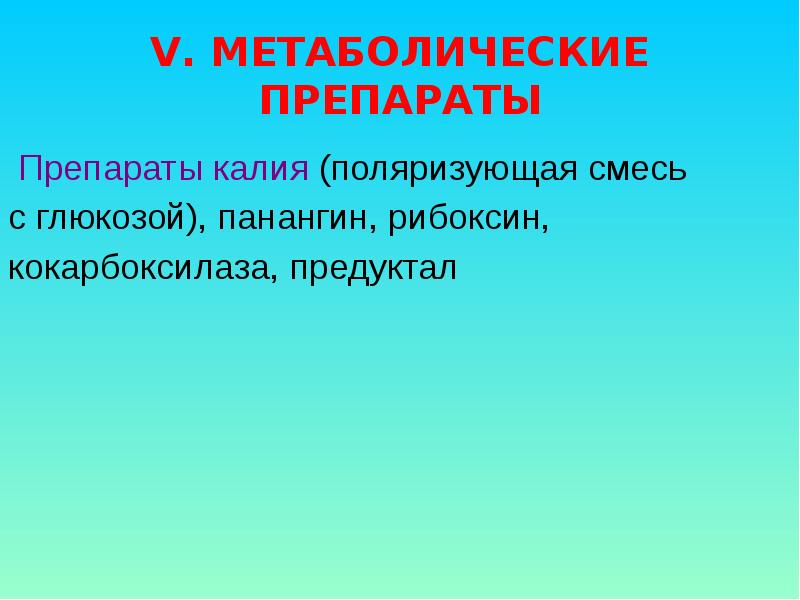 V. МЕТАБОЛИЧЕСКИЕ ПРЕПАРАТЫ

Препараты калия (поляризующая смесь с глюкозой), панангин, рибоксин, кокарбоксилаза, предуктал